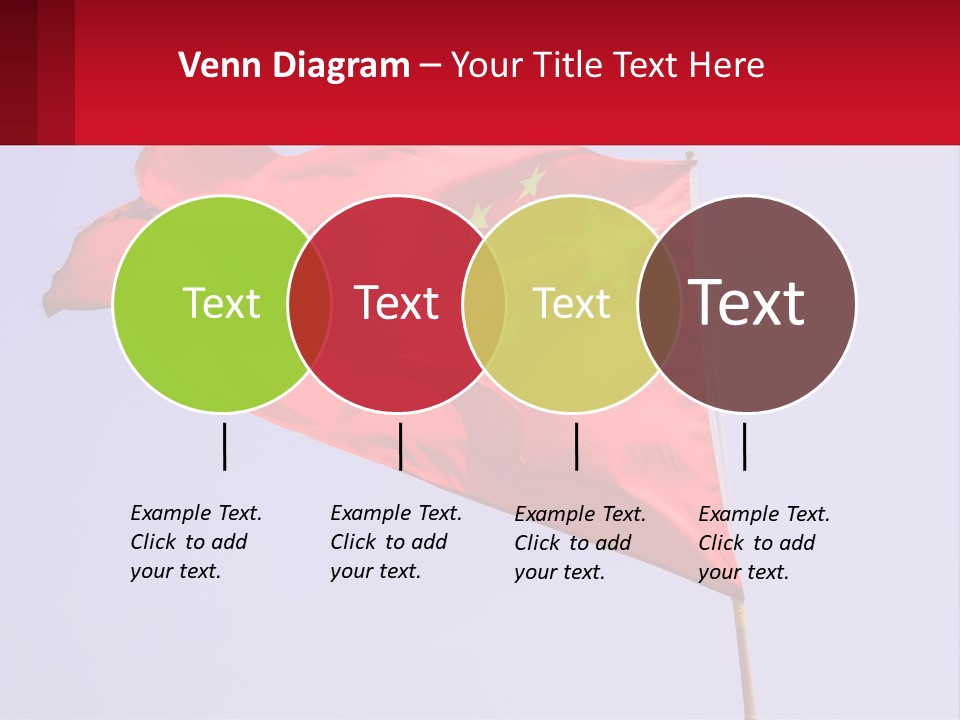 Venn Diagram – Your Title Text Here

Text

Text

Text

Text

Example Text. Click to add your text.

Example Text. Click to add your text.

Example Text. Click to add your text.

Example Text. Click to add your text.